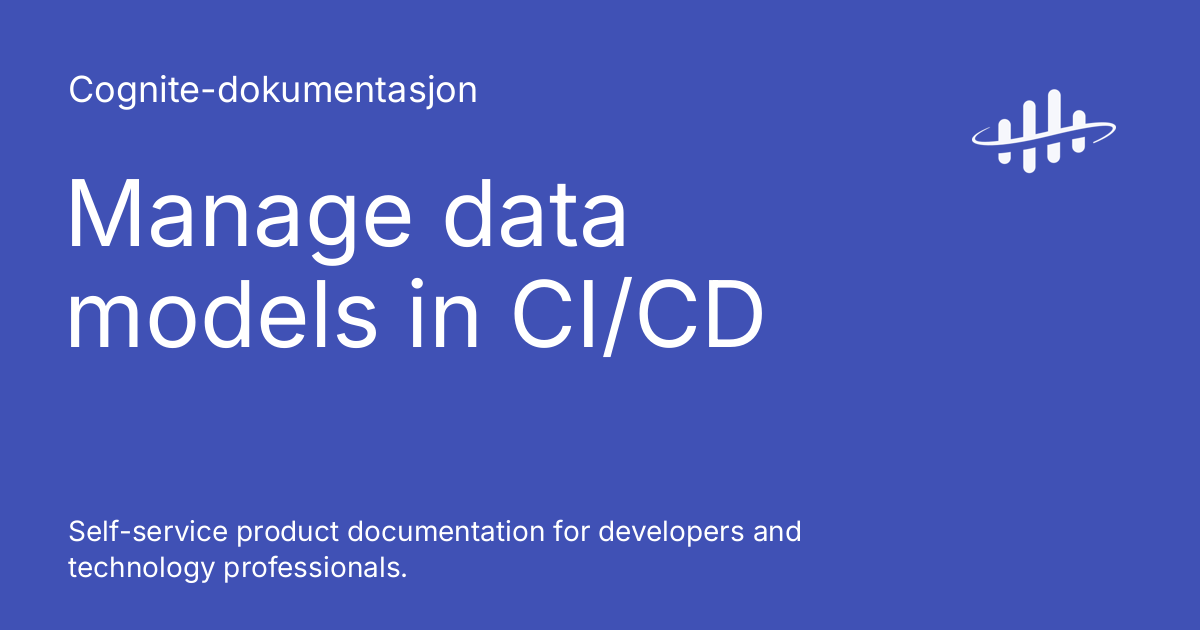 Cognite-dokumentasjon

Manage data models in CI/CD

Self-service product documentation for developers and technology professionals.